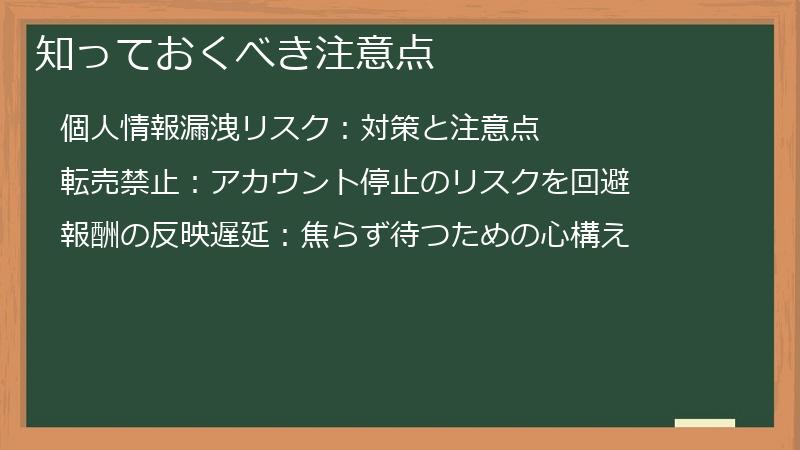 知っておくべき注意点

個人情報漏洩リスク：対策と注意点

転売禁止：アカウント停止のリスクを回避

報酬の反映遅延：焦らず待つための心構え